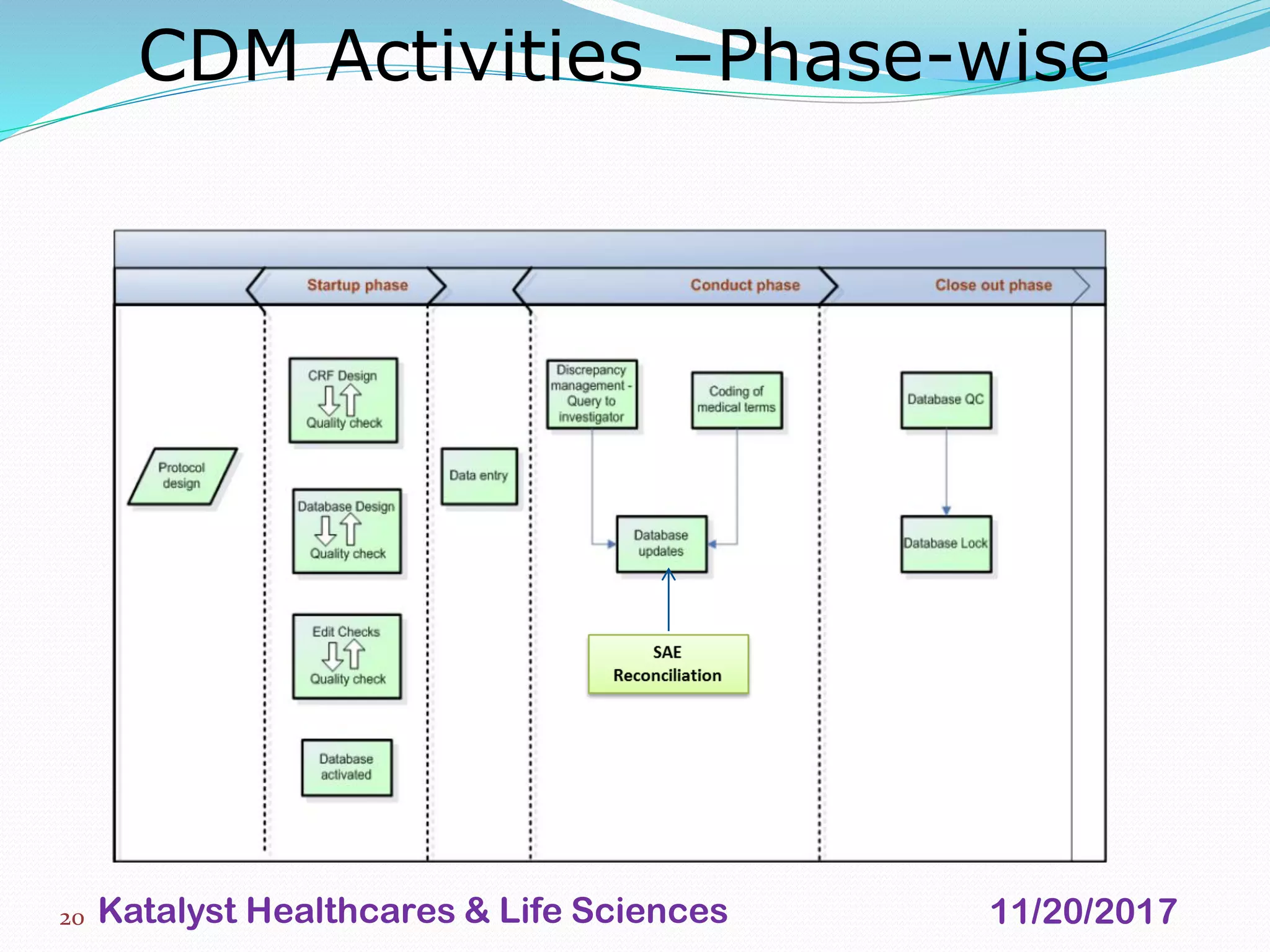 CDM Activities –Phase-wise

Startup phase

Conduct phase

Close out phase

Protocol design

CRF Design
Quality check

Database Design
Quality check

Edit Checks
Quality check

Database activated

Data entry

Discrepancy management - Query to investigator

Coding of medical terms

Database updates

SAE Reconciliation

Database QC

Database Lock

20 Katalyst Healthcares & Life Sciences 11/20/2017